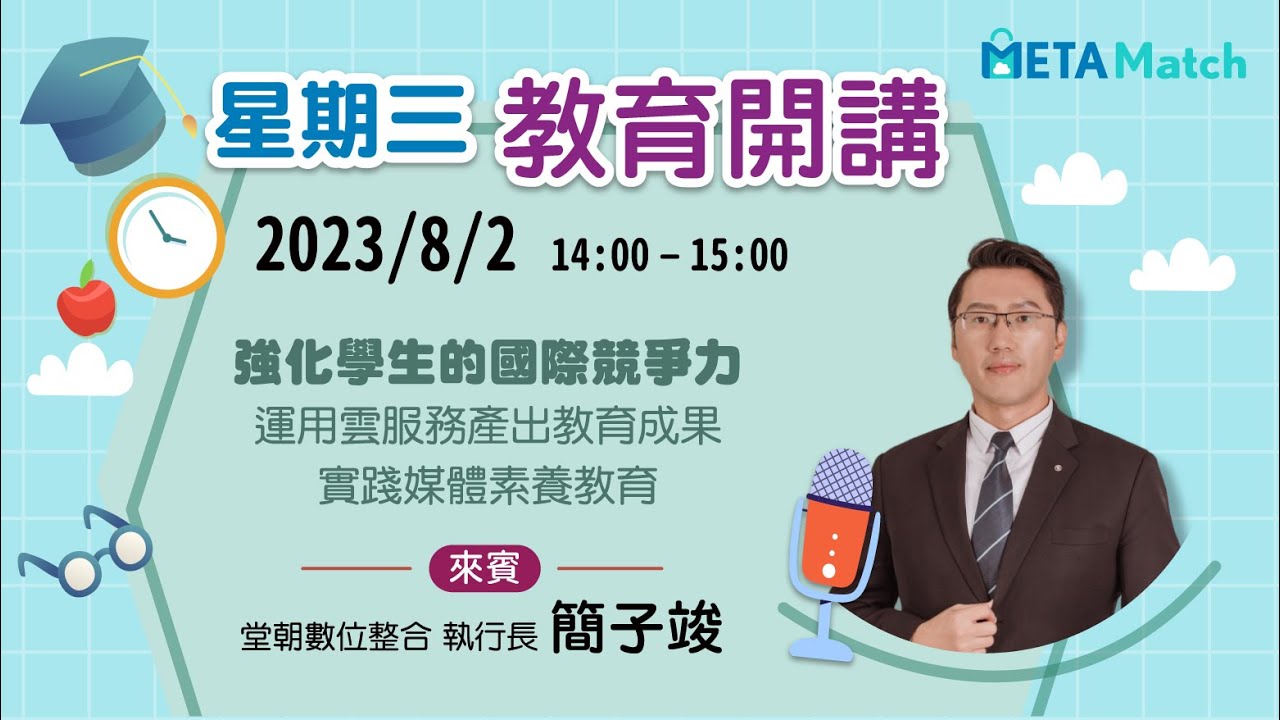 META Match

星期三 教育開講

2023/8/2 14:00 – 15:00

強化學生的國際競爭力
運用雲服務產出教育成果
實踐媒體素養教育

來賓

堂朝數位整合 執行長 簡子竣